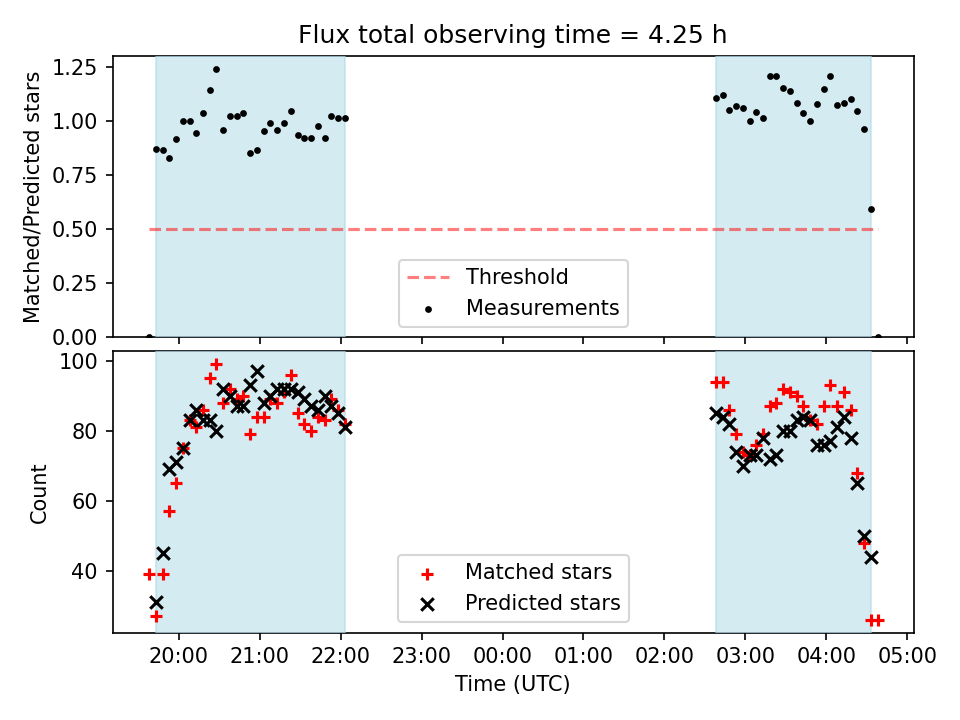 Flux total observing time = 4.25 h

Matched/Predicted stars

1.25
1.00
0.75
0.50
0.25
0.00

Threshold
Measurements

Count

100
80
60
40

Matched stars
Predicted stars

20:00 21:00 22:00 23:00 00:00 01:00 02:00 03:00 04:00 05:00

Time (UTC)